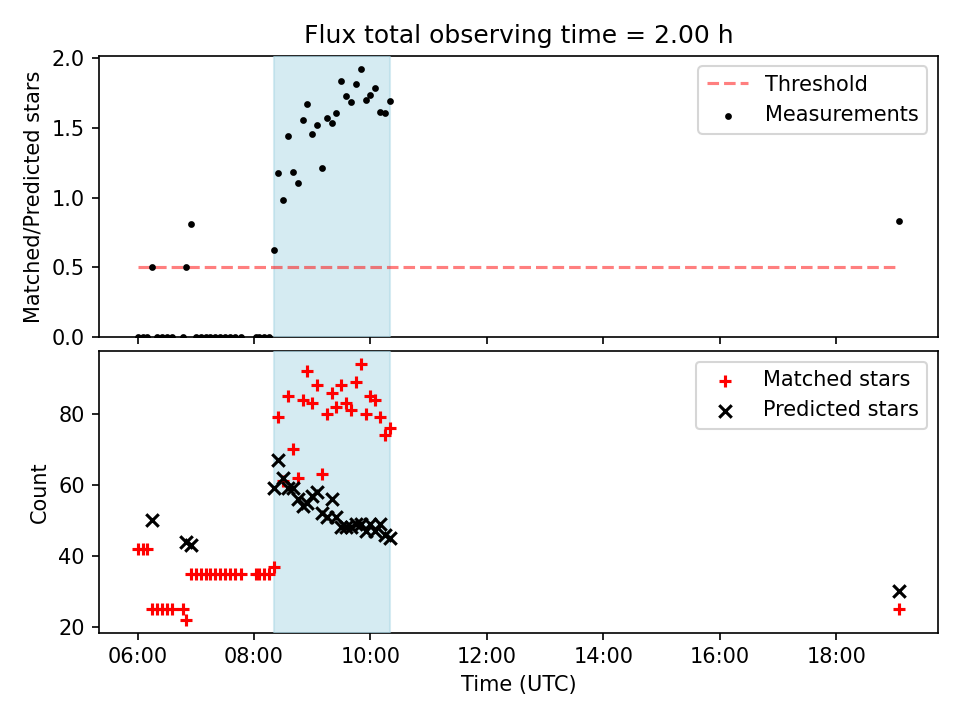 Flux total observing time = 2.00 h

Matched/Predicted stars

2.0
1.5
1.0
0.5
0.0

Threshold
Measurements

Count

80
60
40
20

Matched stars
Predicted stars

06:00
08:00
10:00
12:00
14:00
16:00
18:00

Time (UTC)